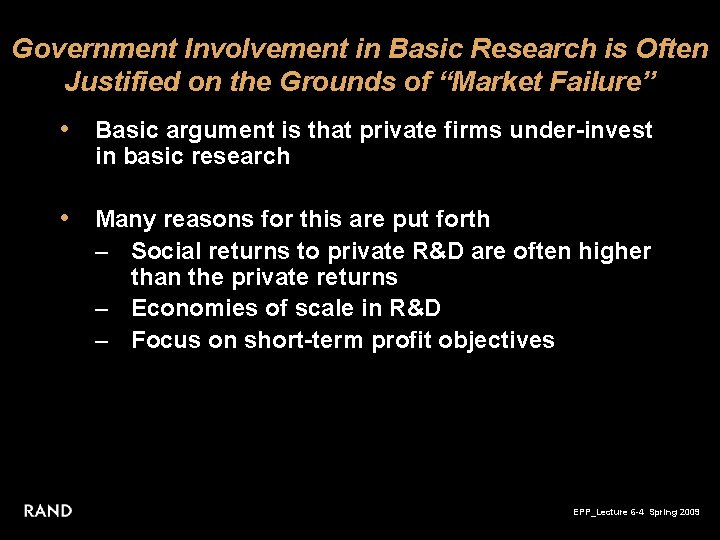 Government Involvement in Basic Research is Often Justified on the Grounds of "Market Failure"

• Basic argument is that private firms under-invest in basic research

• Many reasons for this are put forth
– Social returns to private R&D are often higher than the private returns
– Economies of scale in R&D
– Focus on short-term profit objectives

RAND

EPP_Lecture 6-4 Spring 2009